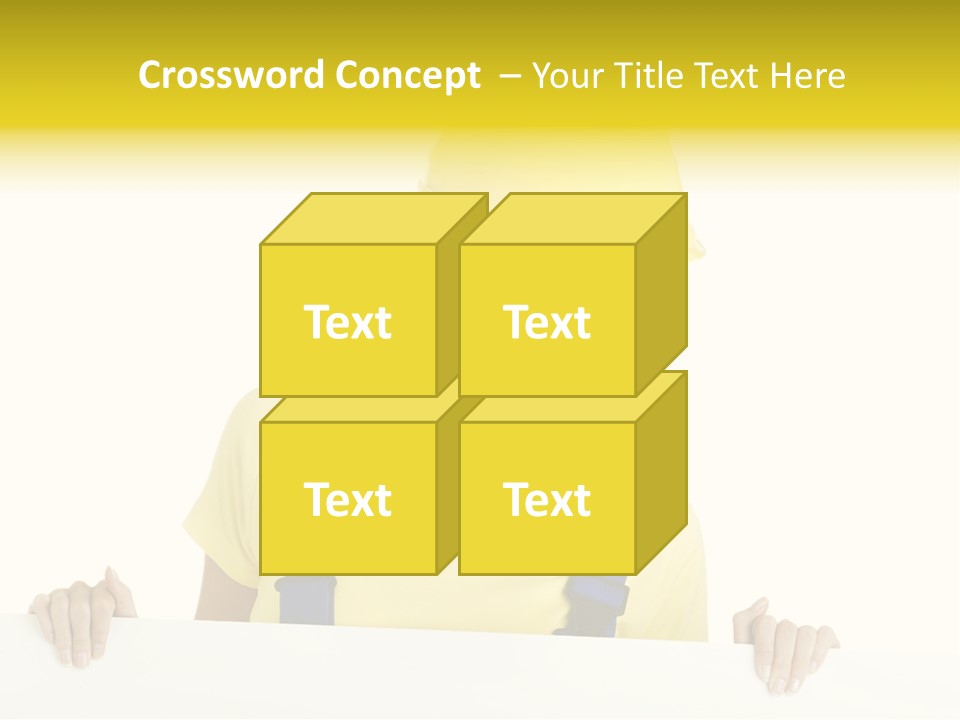 Crossword Concept – Your Title Text Here

Text

Text

Text

Text